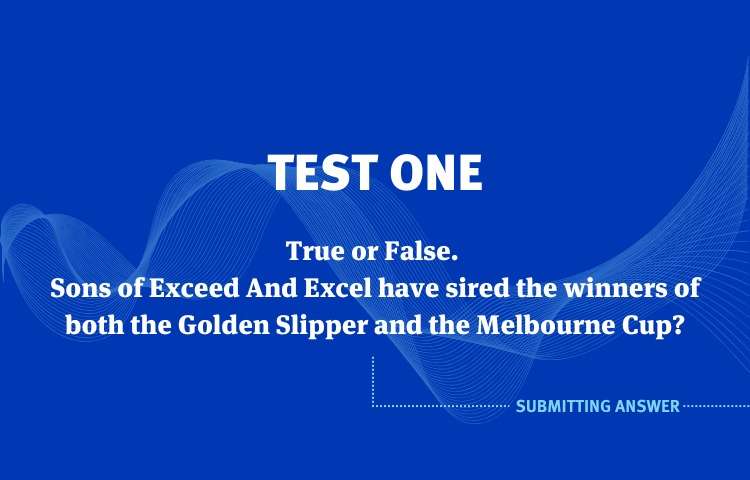 TEST ONE

True or False.
Sons of Exceed And Excel have sired the winners of both the Golden Slipper and the Melbourne Cup?

SUBMITTING ANSWER